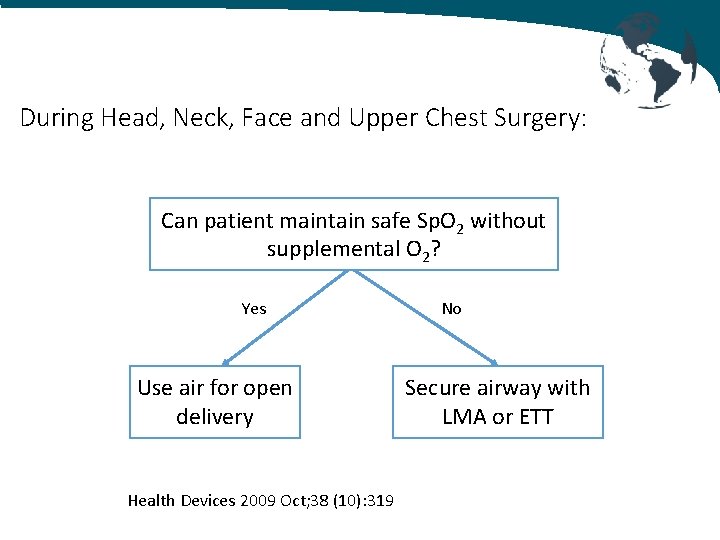 During Head, Neck, Face and Upper Chest Surgery:

Can patient maintain safe $SpO_2$ without supplemental $O_2$?

Yes

No

Use air for open delivery

Secure airway with LMA or ETT

Health Devices 2009 Oct;38 (10):319